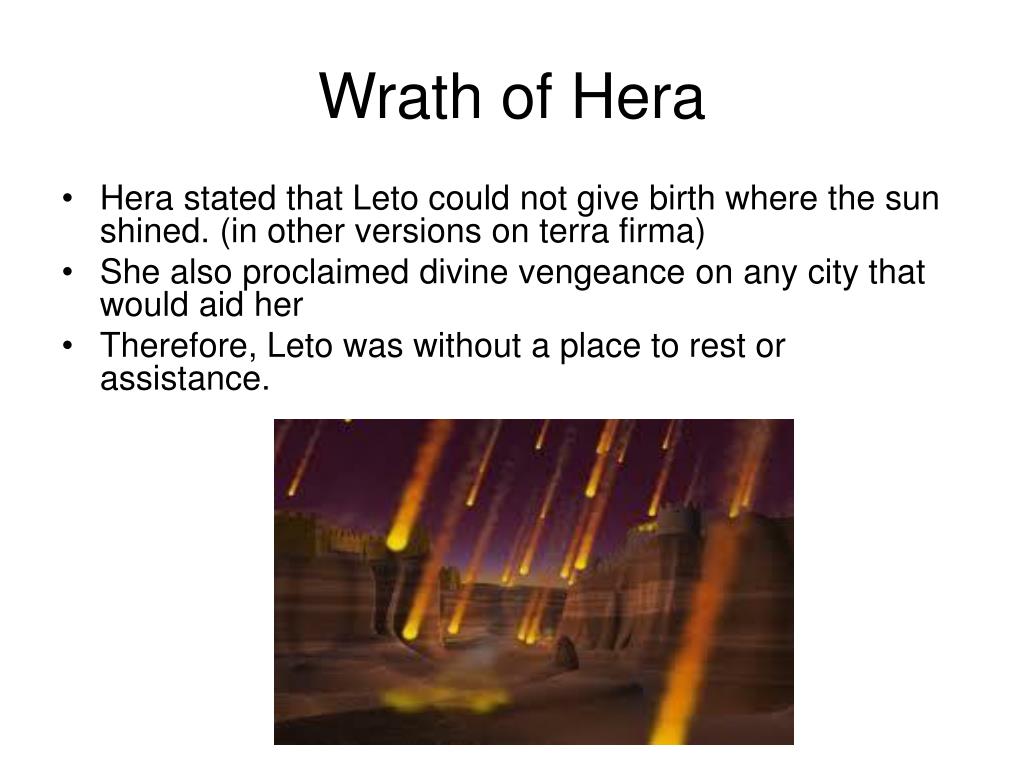 Wrath of Hera

• Hera stated that Leto could not give birth where the sun shined. (in other versions on terra firma)
• She also proclaimed divine vengeance on any city that would aid her
• Therefore, Leto was without a place to rest or assistance.